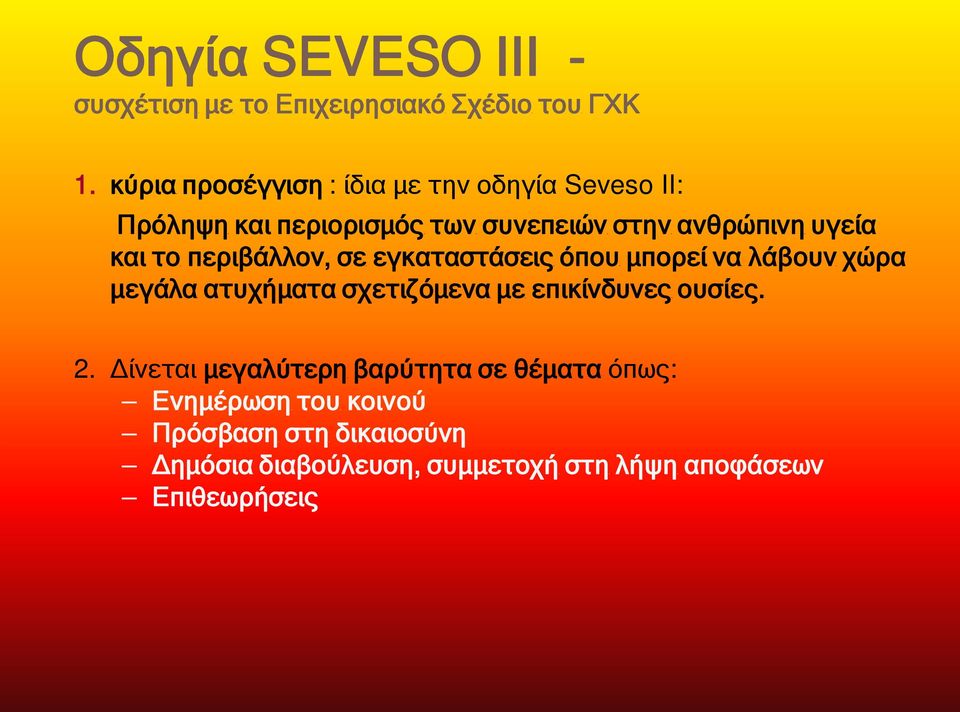 Οδηγία SEVESO III -
συσχέτιση με το Επιχειρησιακό Σχέδιο του ΓΧΚ

1. κύρια προσέγγιση : ίδια με την οδηγία Seveso II:

Πρόληψη και περιορισμός των συνεπειών στην ανθρώπινη υγεία και το περιβάλλον, σε εγκαταστάσεις όπου μπορεί να λάβουν χώρα μεγάλα ατυχήματα σχετιζόμενα με επικίνδυνες ουσίες.

2. Δίνεται μεγαλύτερη βαρύτητα σε θέματα όπως:
– Ενημέρωση του κοινού
– Πρόσβαση στη δικαιοσύνη
– Δημόσια διαβούλευση, συμμετοχή στη λήψη αποφάσεων
– Επιθεωρήσεις